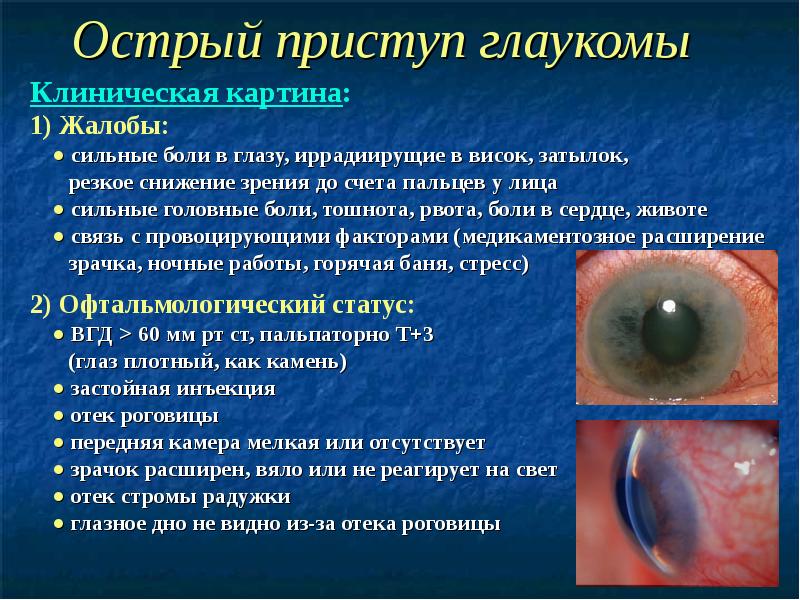 Острый приступ глаукомы

Клиническая картина:
1) Жалобы:
● сильные боли в глазу, иррадиирущие в висок, затылок, резкое снижение зрения до счета пальцев у лица
● сильные головные боли, тошнота, рвота, боли в сердце, животе
● связь с провоцирующими факторами (медикаментозное расширение зрачка, ночные работы, горячая баня, стресс)

2) Офтальмологический статус:
● ВГД > 60 мм рт ст, пальпаторно Т+3 (глаз плотный, как камень)
● застойная инъекция
● отек роговицы
● передняя камера мелкая или отсутствует
● зрачок расширен, вяло или не реагирует на свет
● отек стромы радужки
● глазное дно не видно из-за отека роговицы